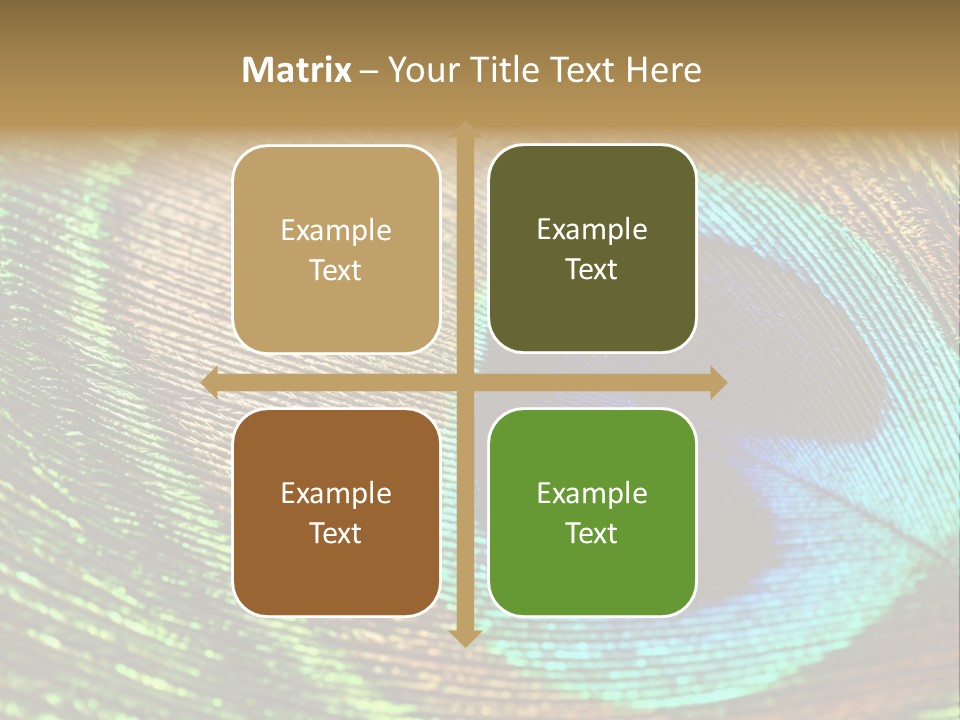 Matrix – Your Title Text Here

Example Text

Example Text

Example Text

Example Text